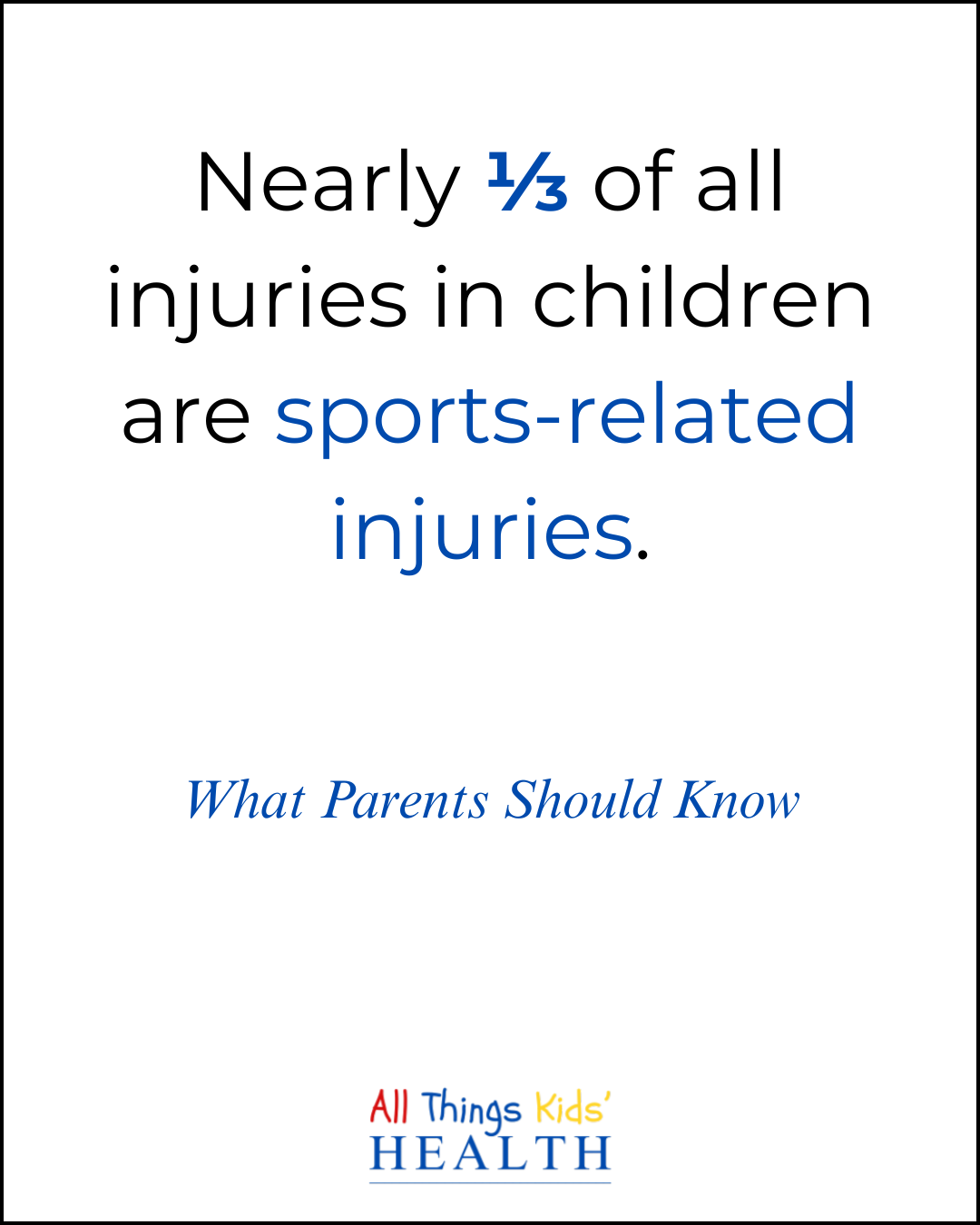 Nearly ⅓ of all injuries in children are sports-related injuries.

What Parents Should Know

All Things Kids'
HEALTH